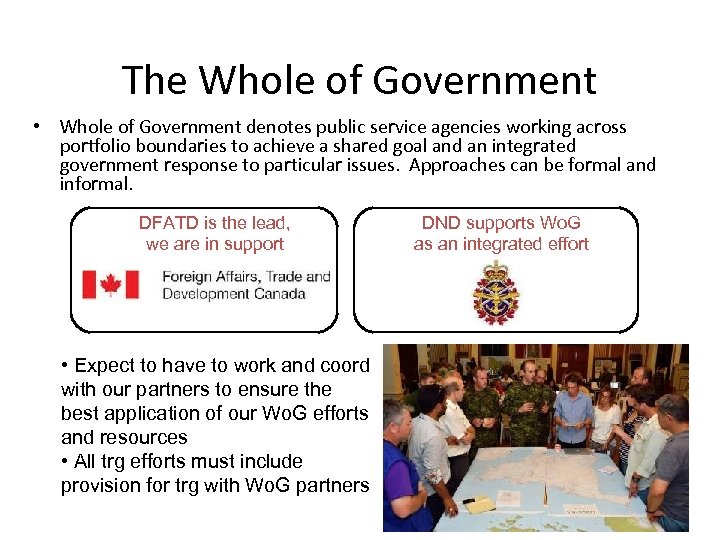 The Whole of Government

• Whole of Government denotes public service agencies working across portfolio boundaries to achieve a shared goal and an integrated government response to particular issues. Approaches can be formal and informal.

DFATD is the lead, we are in support

Foreign Affairs, Trade and Development Canada

DND supports WoG as an integrated effort

• Expect to have to work and coord with our partners to ensure the best application of our WoG efforts and resources
• All trg efforts must include provision for trg with WoG partners